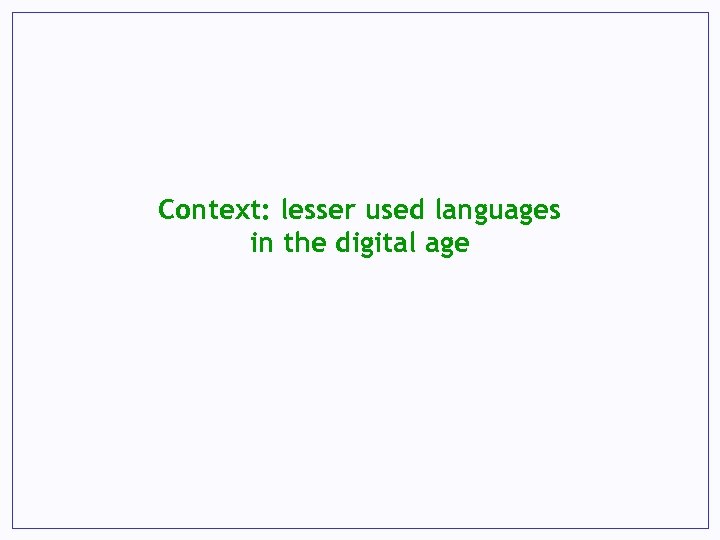 Context: lesser used languages in the digital age